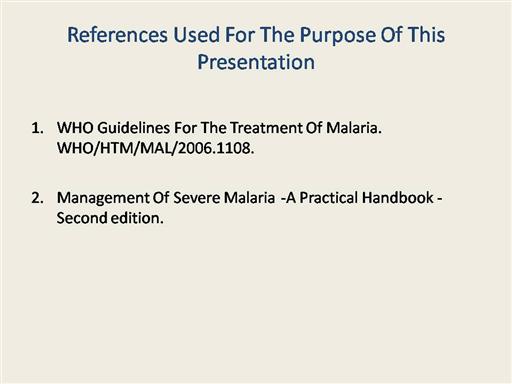 References Used For The Purpose Of This Presentation

1. WHO Guidelines For The Treatment Of Malaria. WHO/HTM/MAL/2006.1108.

2. Management Of Severe Malaria -A Practical Handbook - Second edition.